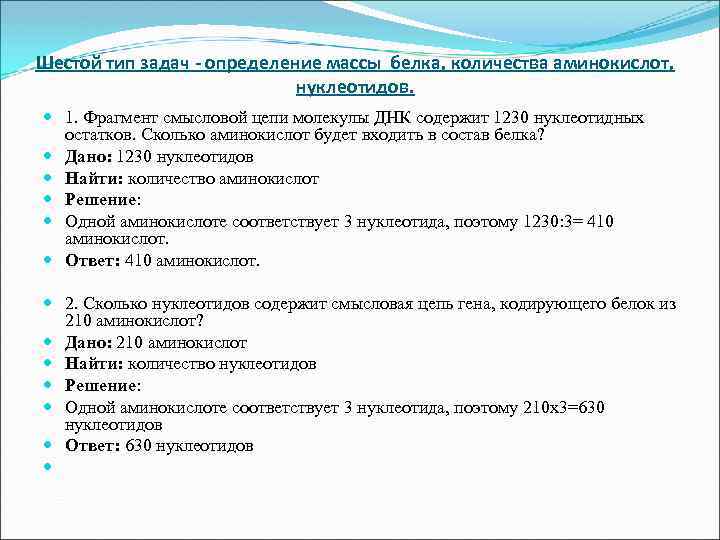 Шестой тип задач - определение массы белка, количества аминокислот, нуклеотидов.

1. Фрагмент смысловой цепи молекулы ДНК содержит 1230 нуклеотидных остатков. Сколько аминокислот будет входить в состав белка?

Дано: 1230 нуклеотидов

Найти: количество аминокислот

Решение:

Одной аминокислоте соответствует 3 нуклеотида, поэтому 1230:3= 410 аминокислот.

Ответ: 410 аминокислот.

2. Сколько нуклеотидов содержит смысловая цепь гена, кодирующего белок из 210 аминокислот?

Дано: 210 аминокислот

Найти: количество нуклеотидов

Решение:

Одной аминокислоте соответствует 3 нуклеотида, поэтому 210х3=630 нуклеотидов

Ответ: 630 нуклеотидов